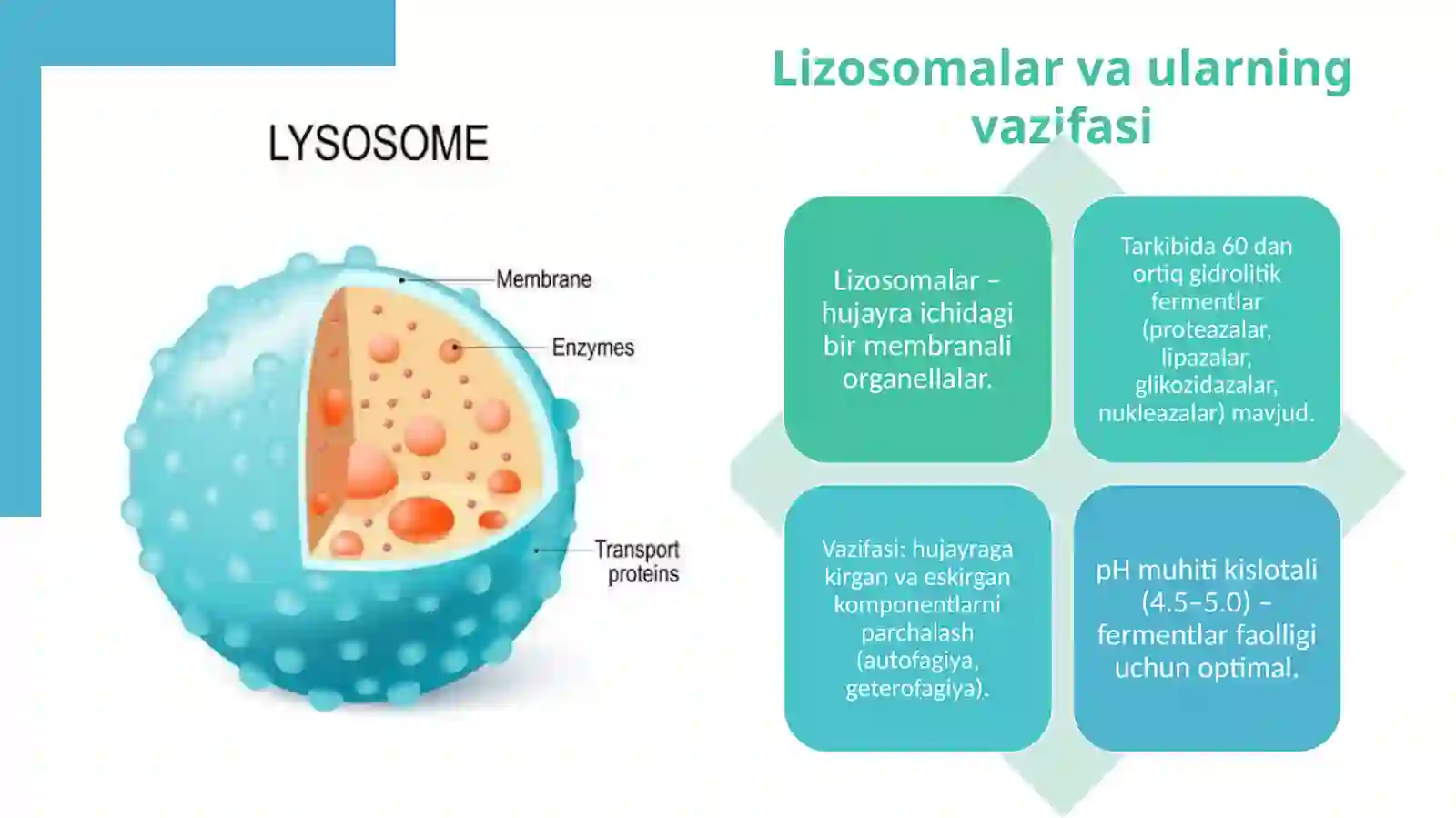 LYSOSOME

Membrane

Enzymes

Transport proteins

Lizosomalar va ularning vazifasi

Lizosomalar – hujayra ichidagi bir membranali organellalar.

Tarkibida 60 dan ortiq gidrolitik fermentlar (proteazalar, lipazalar, glikozidazalar, nukleazalar) mavjud.

Vazifasi: hujayraga kirgan va eskirgan komponentlarni parchalash (autofagiya, geterofagiya).

pH muhiti kislotali (4.5–5.0) – fermentlar faolligi uchun optimal.